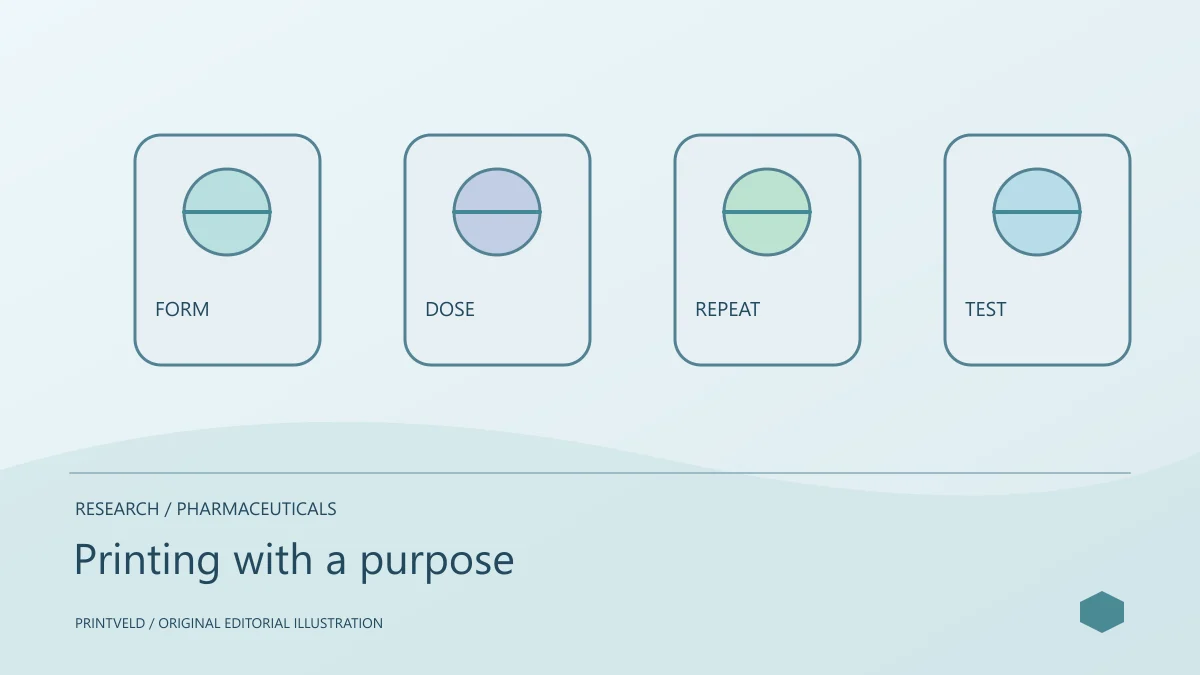 FORM

DOSE

REPEAT

TEST

RESEARCH / PHARMACEUTICALS

Printing with a purpose

PRINTVELD / ORIGINAL EDITORIAL ILLUSTRATION